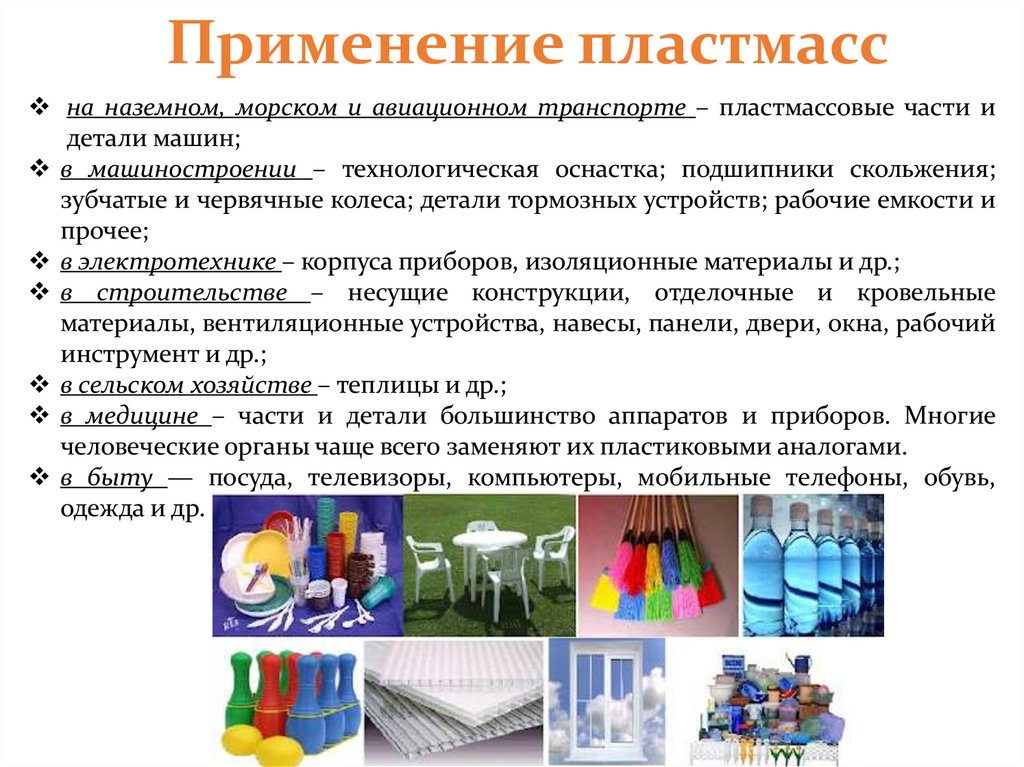 Применение пластмасс

❖ на наземном, морском и авиационном транспорте – пластмассовые части и детали машин;
❖ в машиностроении – технологическая оснастка; подшипники скольжения; зубчатые и червячные колеса; детали тормозных устройств; рабочие емкости и прочее;
❖ в электротехнике – корпуса приборов, изоляционные материалы и др.;
❖ в строительстве – несущие конструкции, отделочные и кровельные материалы, вентиляционные устройства, навесы, панели, двери, окна, рабочий инструмент и др.;
❖ в сельском хозяйстве – теплицы и др.;
❖ в медицине – части и детали большинство аппаратов и приборов. Многие человеческие органы чаще всего заменяют их пластиковыми аналогами.
❖ в быту — посуда, телевизоры, компьютеры, мобильные телефоны, обувь, одежда и др.